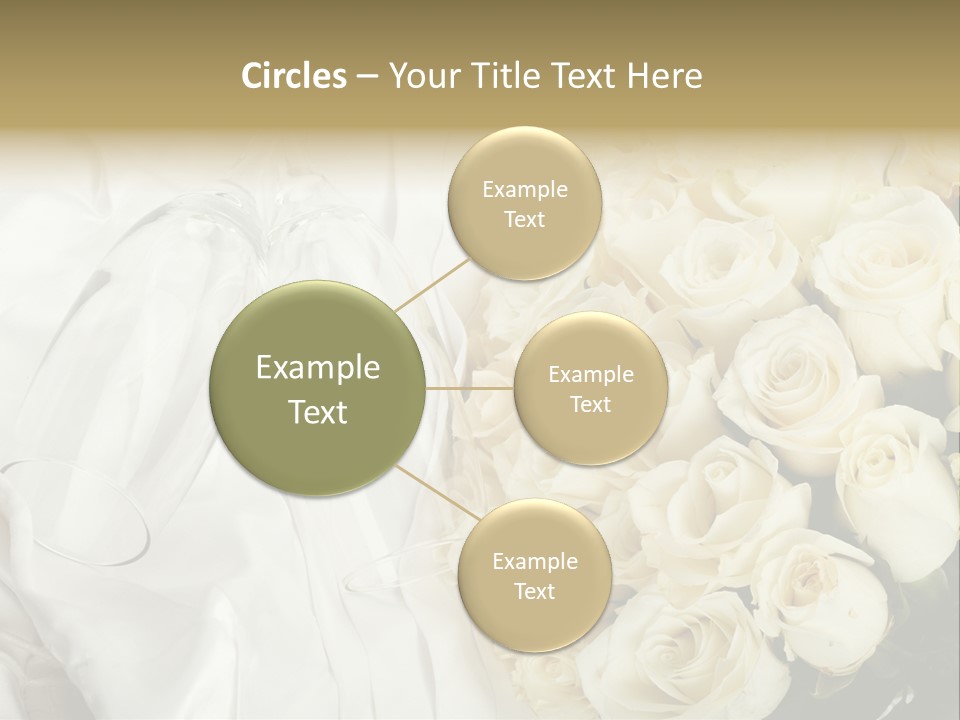 Circles – Your Title Text Here

Example Text

Example Text

Example Text

Example Text